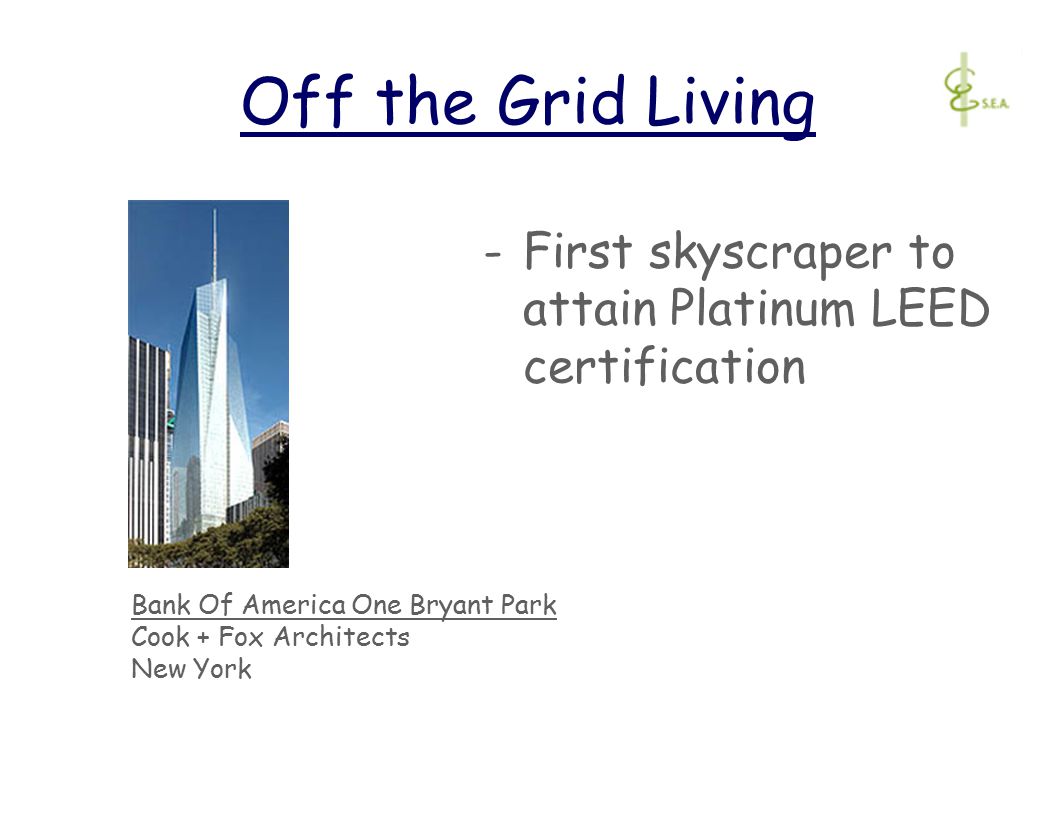 Off the Grid Living

S.E.A.

- First skyscraper to attain Platinum LEED certification

Bank Of America One Bryant Park
Cook + Fox Architects
New York